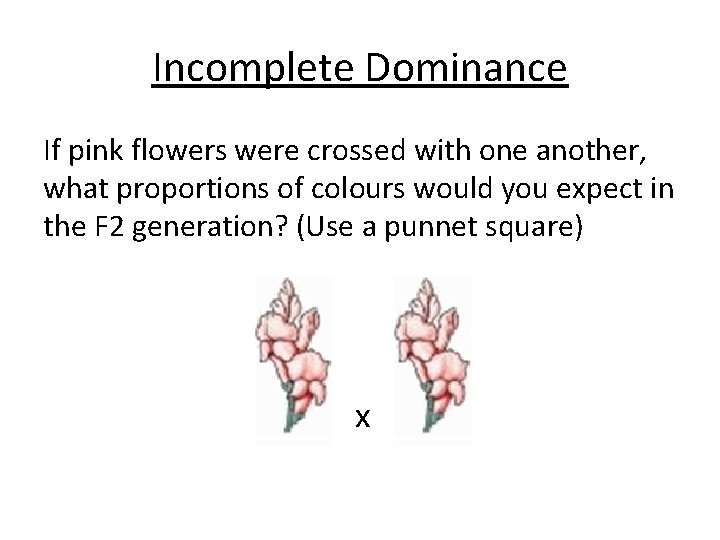 Incomplete Dominance

If pink flowers were crossed with one another, what proportions of colours would you expect in the F2 generation? (Use a punnet square)

x